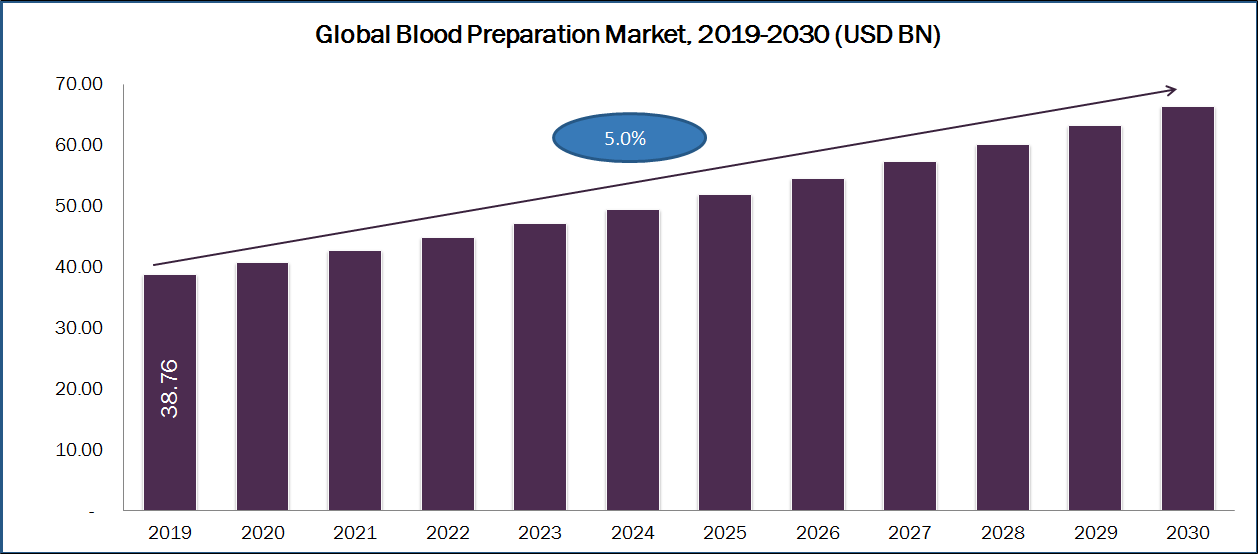 Global Blood Preparation Market, 2019-2030 (USD BN)

70.00
60.00
50.00
40.00
30.00
20.00
10.00
-

5.0%

38.76

2019 2020 2021 2022 2023 2024 2025 2026 2027 2028 2029 2030